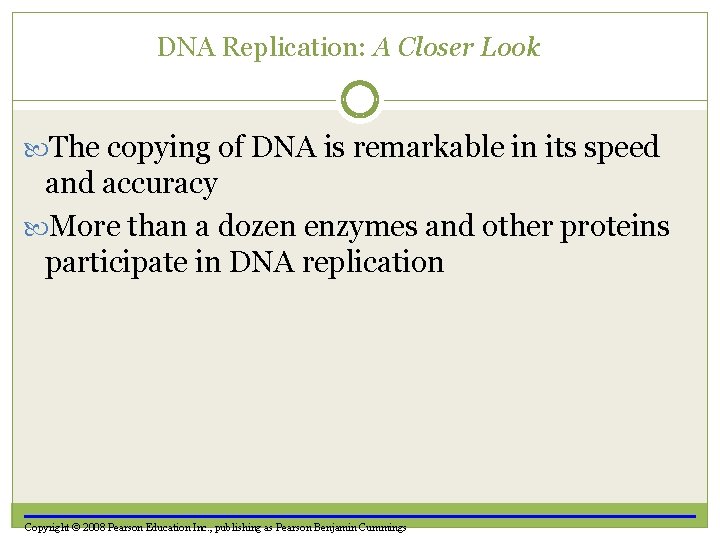 DNA Replication: A Closer Look

The copying of DNA is remarkable in its speed and accuracy

More than a dozen enzymes and other proteins participate in DNA replication

Copyright © 2008 Pearson Education Inc., publishing as Pearson Benjamin Cummings